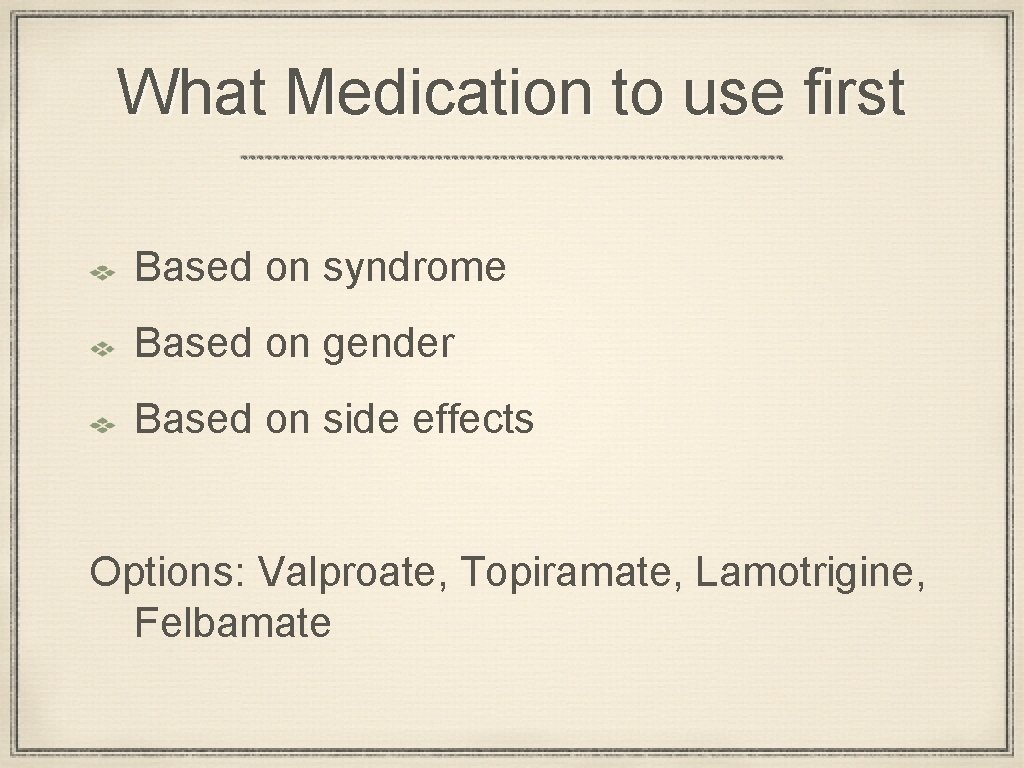 What Medication to use first

Based on syndrome

Based on gender

Based on side effects

Options: Valproate, Topiramate, Lamotrigine, Felbamate